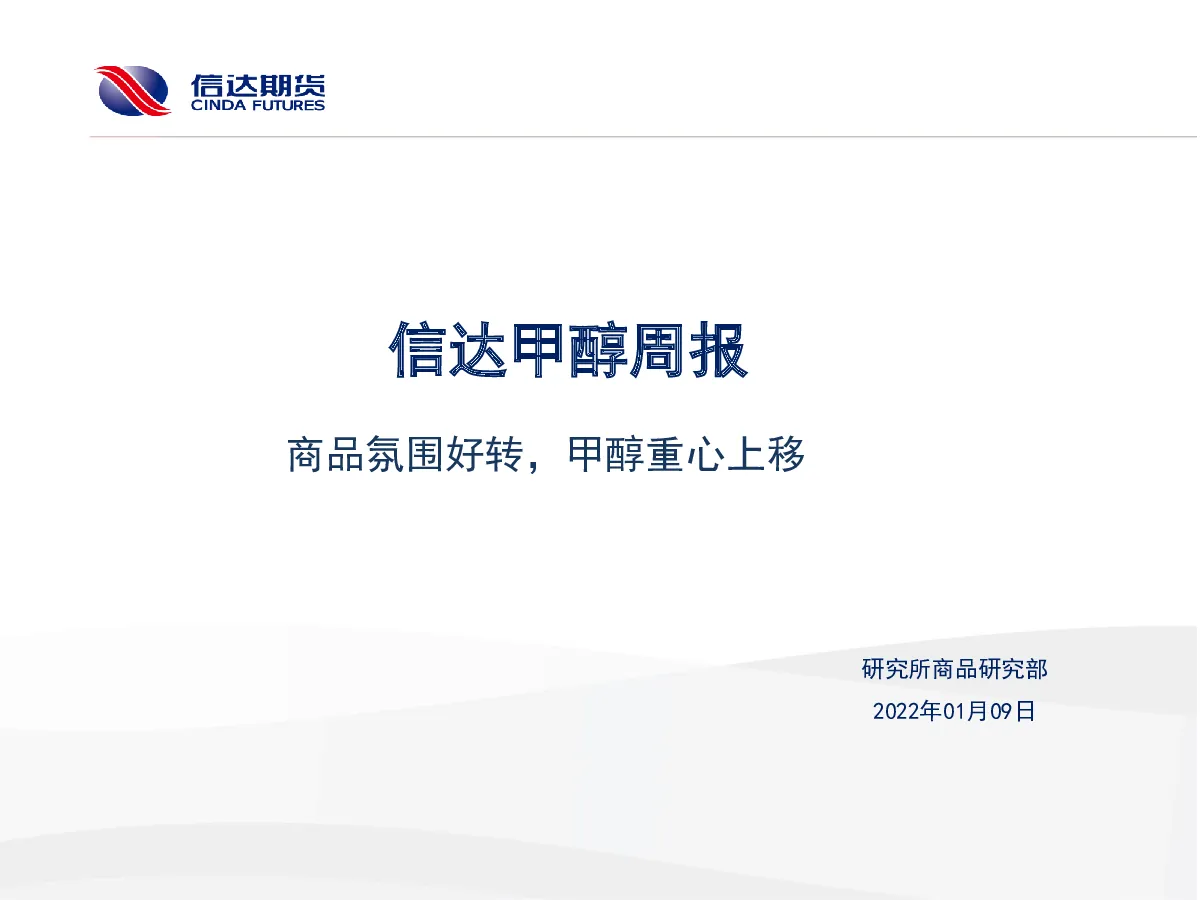 信达期货
CINDA FUTURES

信达甲醇周报

商品氛围好转，甲醇重心上移

研究所商品研究部

2022年01月09日